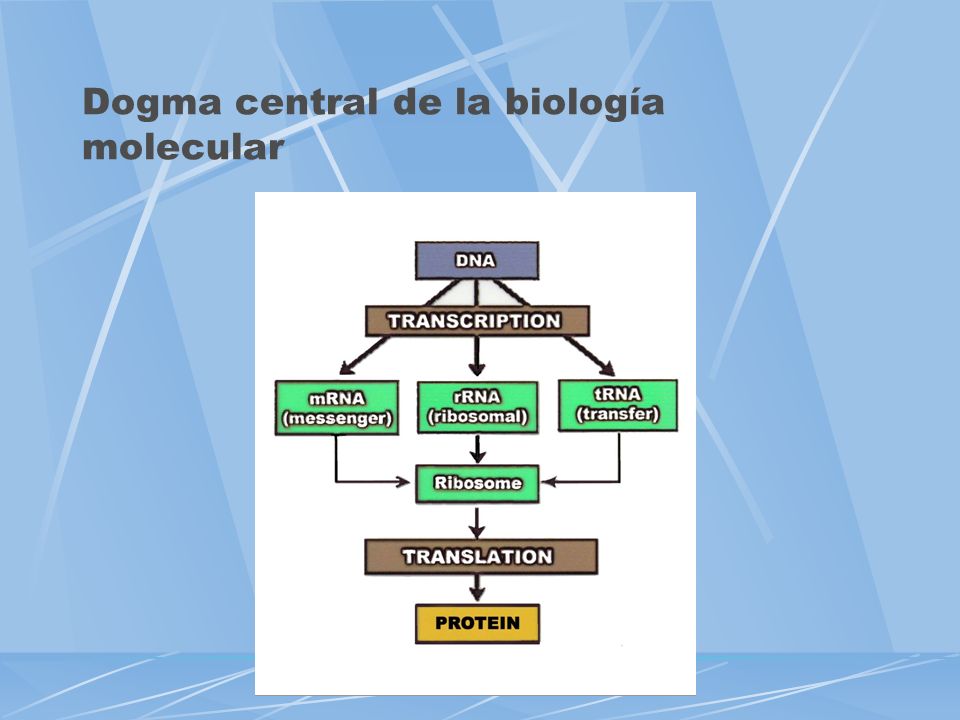 Dogma central de la biología molecular

DNA

TRANSCRIPTION

mRNA (messenger)

rRNA (ribosomal)

tRNA (transfer)

Ribosome

TRANSLATION

PROTEIN